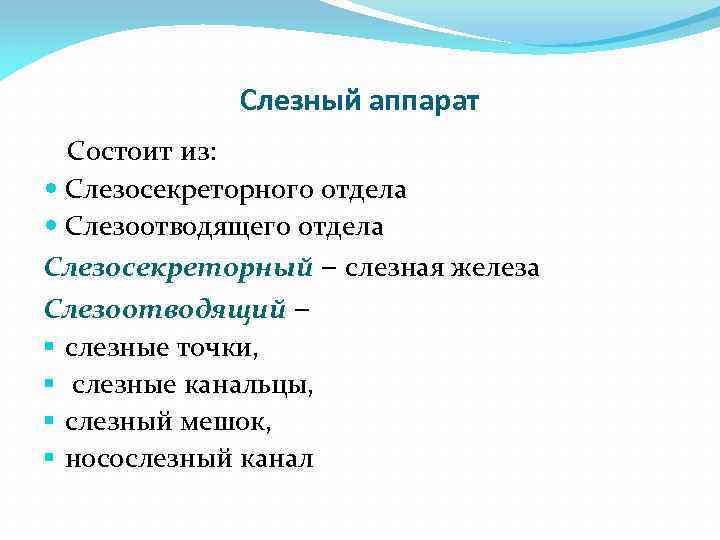 Слезный аппарат

Состоит из:

- Слезосекреторного отдела
- Слезоотводящего отдела

Слезосекреторный – слезная железа

Слезоотводящий –

- слезные точки,
- слезные канальцы,
- слезный мешок,
- носослезный канал